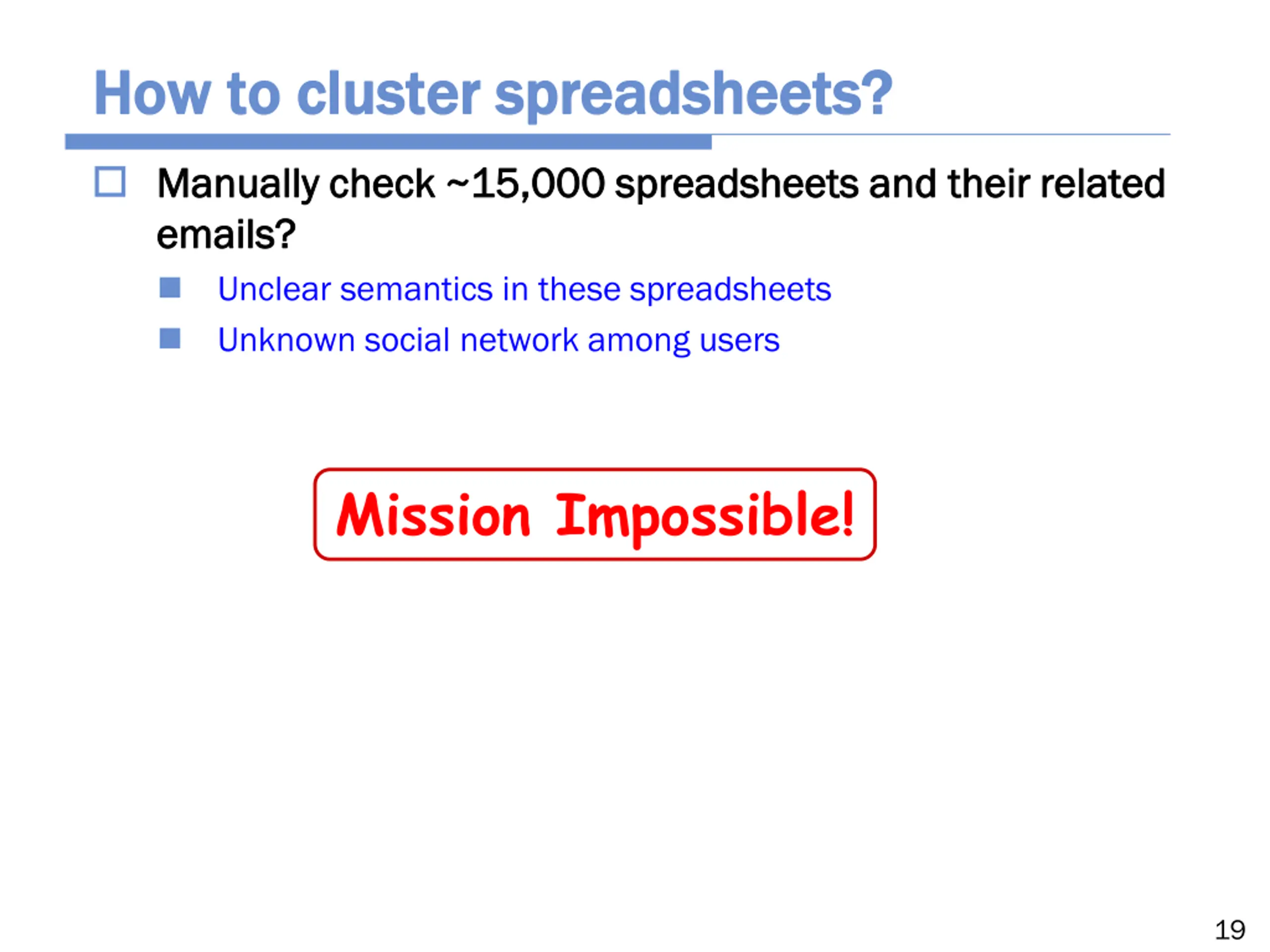 How to cluster spreadsheets?

Manually check ~15,000 spreadsheets and their related emails?

Unclear semantics in these spreadsheets

Unknown social network among users

Mission Impossible!

19